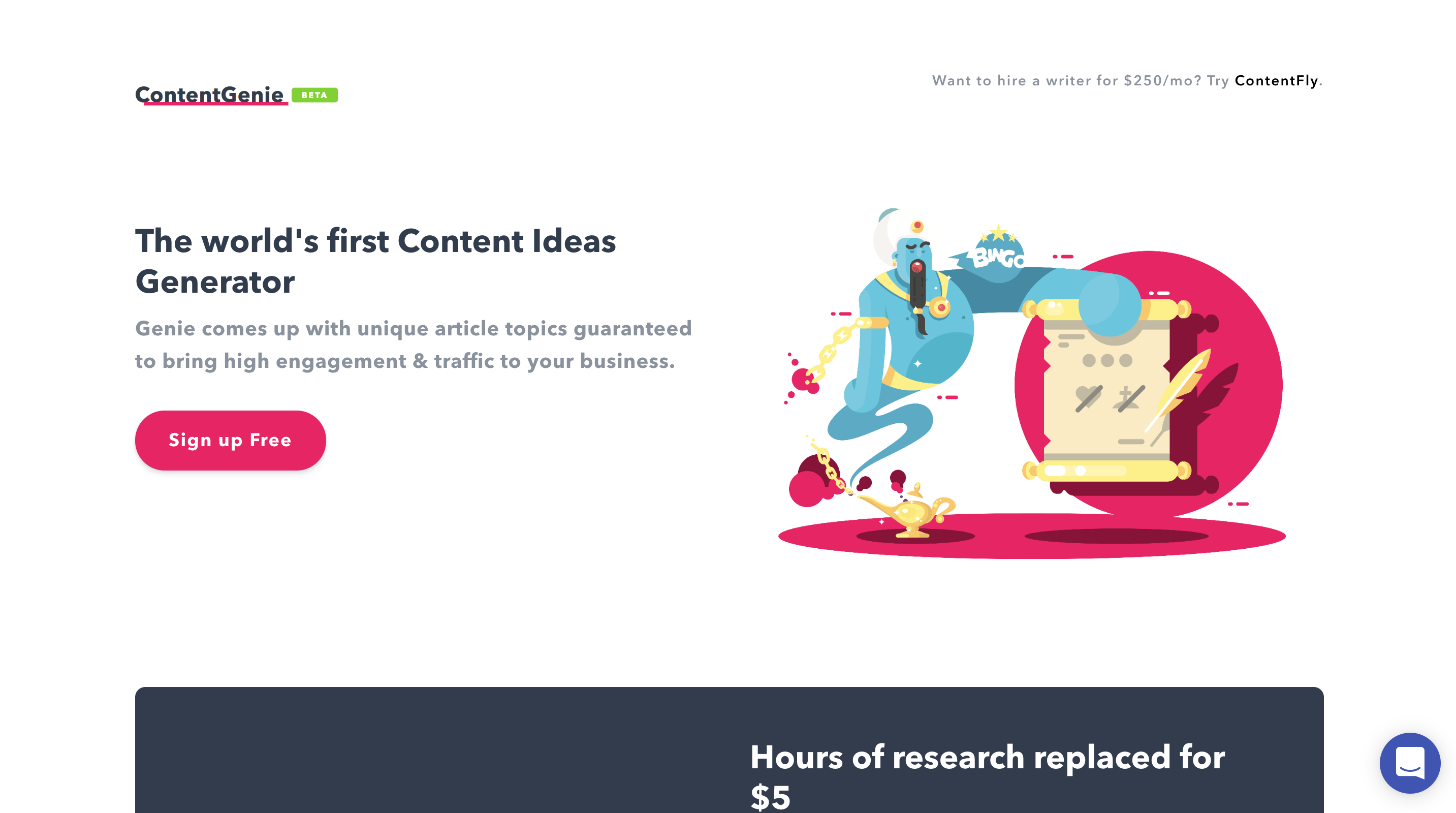 ContentGenie BETA

Want to hire a writer for \$250/mo? Try ContentFly.

The world's first Content Ideas Generator

Genie comes up with unique article topics guaranteed to bring high engagement & traffic to your business.

Sign up Free

BINGO

Hours of research replaced for \$5